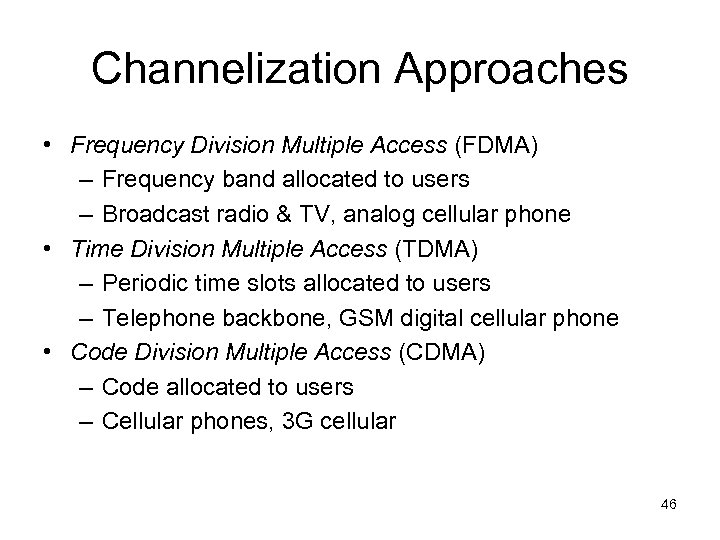 Channelization Approaches

• Frequency Division Multiple Access (FDMA)
– Frequency band allocated to users
– Broadcast radio & TV, analog cellular phone
• Time Division Multiple Access (TDMA)
– Periodic time slots allocated to users
– Telephone backbone, GSM digital cellular phone
• Code Division Multiple Access (CDMA)
– Code allocated to users
– Cellular phones, 3G cellular

46